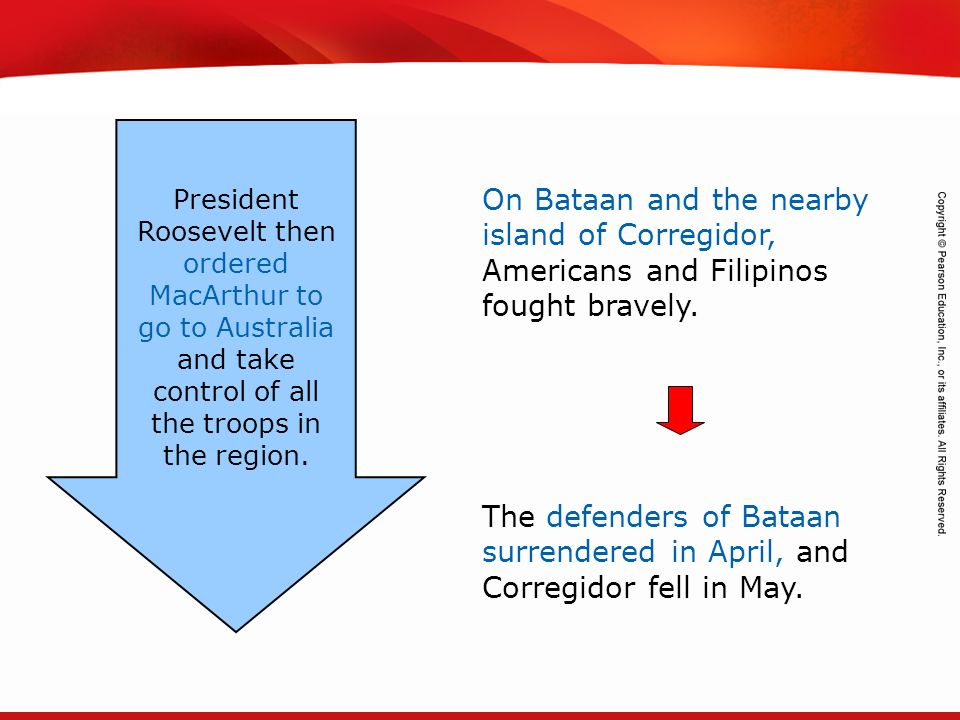 President Roosevelt then ordered MacArthur to go to Australia and take control of all the troops in the region.

On Bataan and the nearby island of Corregidor, Americans and Filipinos fought bravely.

The defenders of Bataan surrendered in April, and Corregidor fell in May.

Copyright © Pearson Education, Inc., or its affiliates. All Rights Reserved.